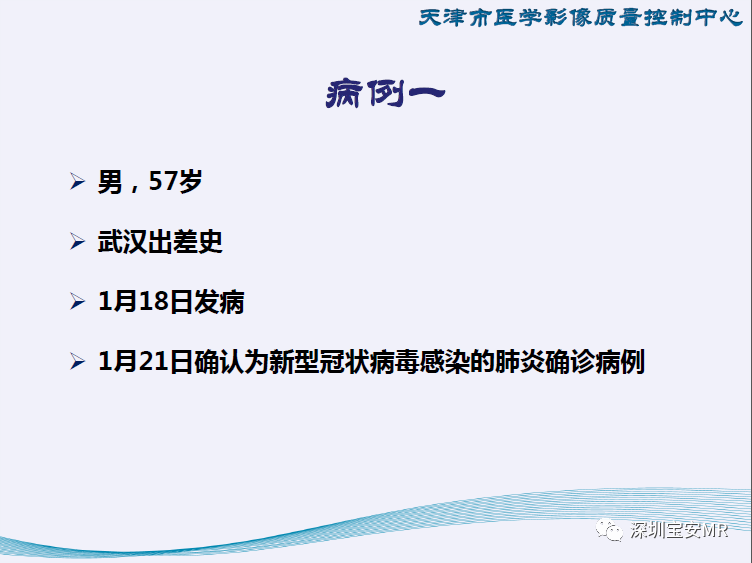 天津市医学影像质量控制中心

病例一

➢ 男，57岁

➢ 武汉出差史

➢ 1月18日发病

➢ 1月21日确认为新型冠状病毒感染的肺炎确诊病例

深圳宝安MR